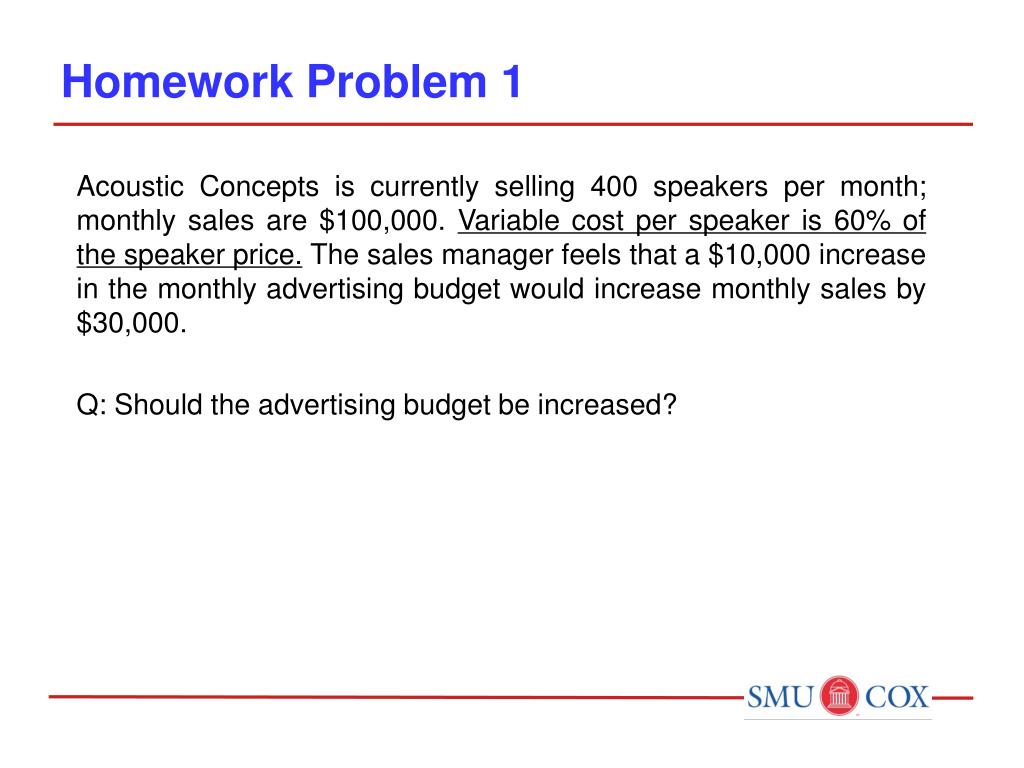 Homework Problem 1

Acoustic Concepts is currently selling 400 speakers per month; monthly sales are \$100,000. Variable cost per speaker is 60% of the speaker price. The sales manager feels that a \$10,000 increase in the monthly advertising budget would increase monthly sales by \$30,000.

Q: Should the advertising budget be increased?

SMU COX